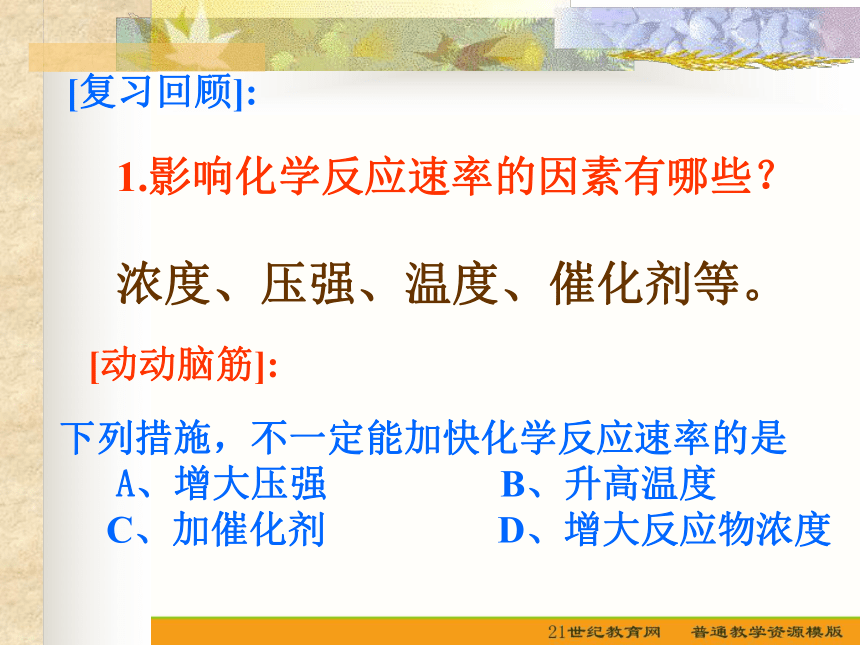 [复习回顾]:

1.影响化学反应速率的因素有哪些？

浓度、压强、温度、催化剂等。

[动动脑筋]:

下列措施，不一定能加快化学反应速率的是

A、增大压强　　B、升高温度

C、加催化剂　　D、增大反应物浓度

21世纪教育网　普通教学资源模版